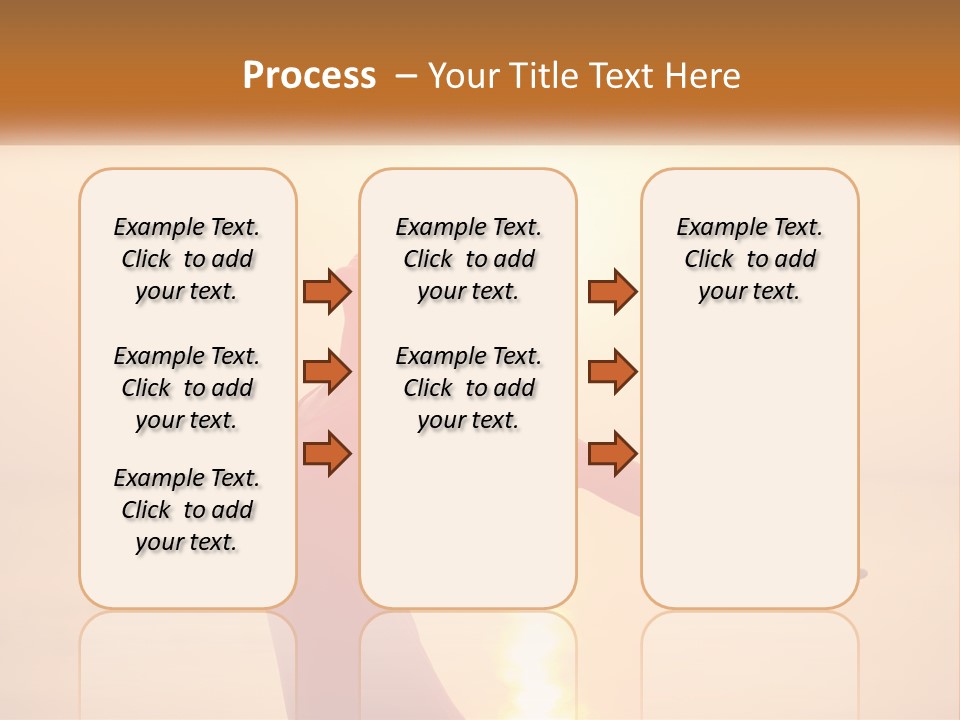 Process – Your Title Text Here

Example Text. Click to add your text.

Example Text. Click to add your text.

Example Text. Click to add your text.

Example Text. Click to add your text.

Example Text. Click to add your text.

Example Text. Click to add your text.